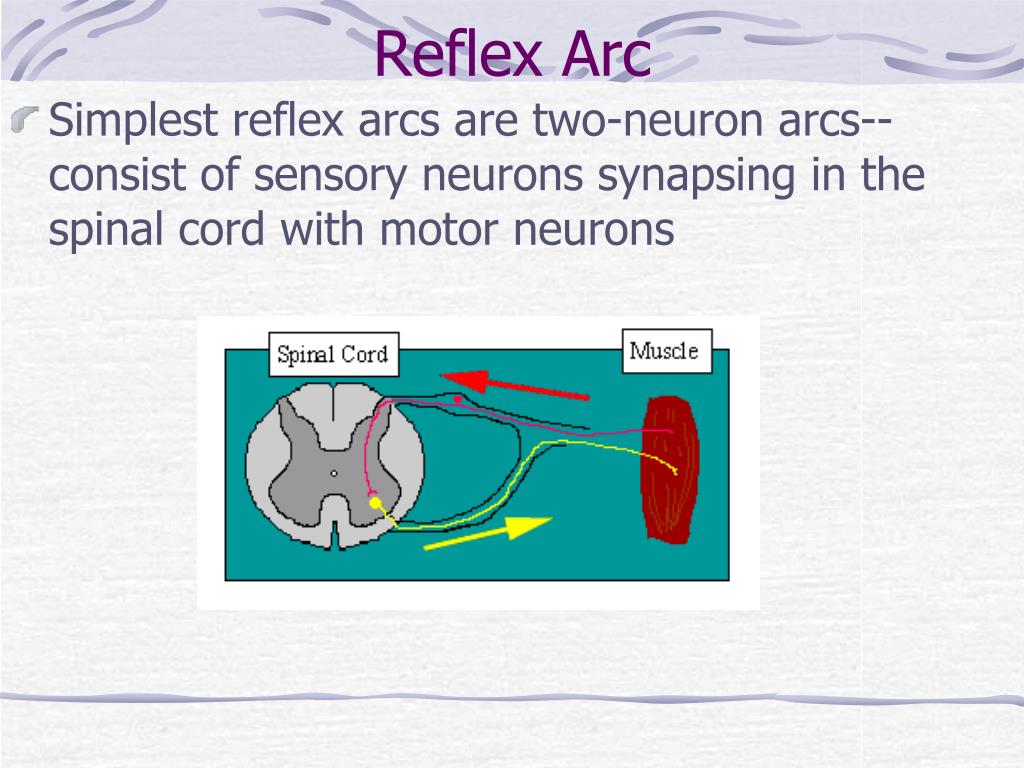 Reflex Arc

Simplest reflex arcs are two-neuron arcs--consist of sensory neurons synapsing in the spinal cord with motor neurons

Spinal Cord

Muscle